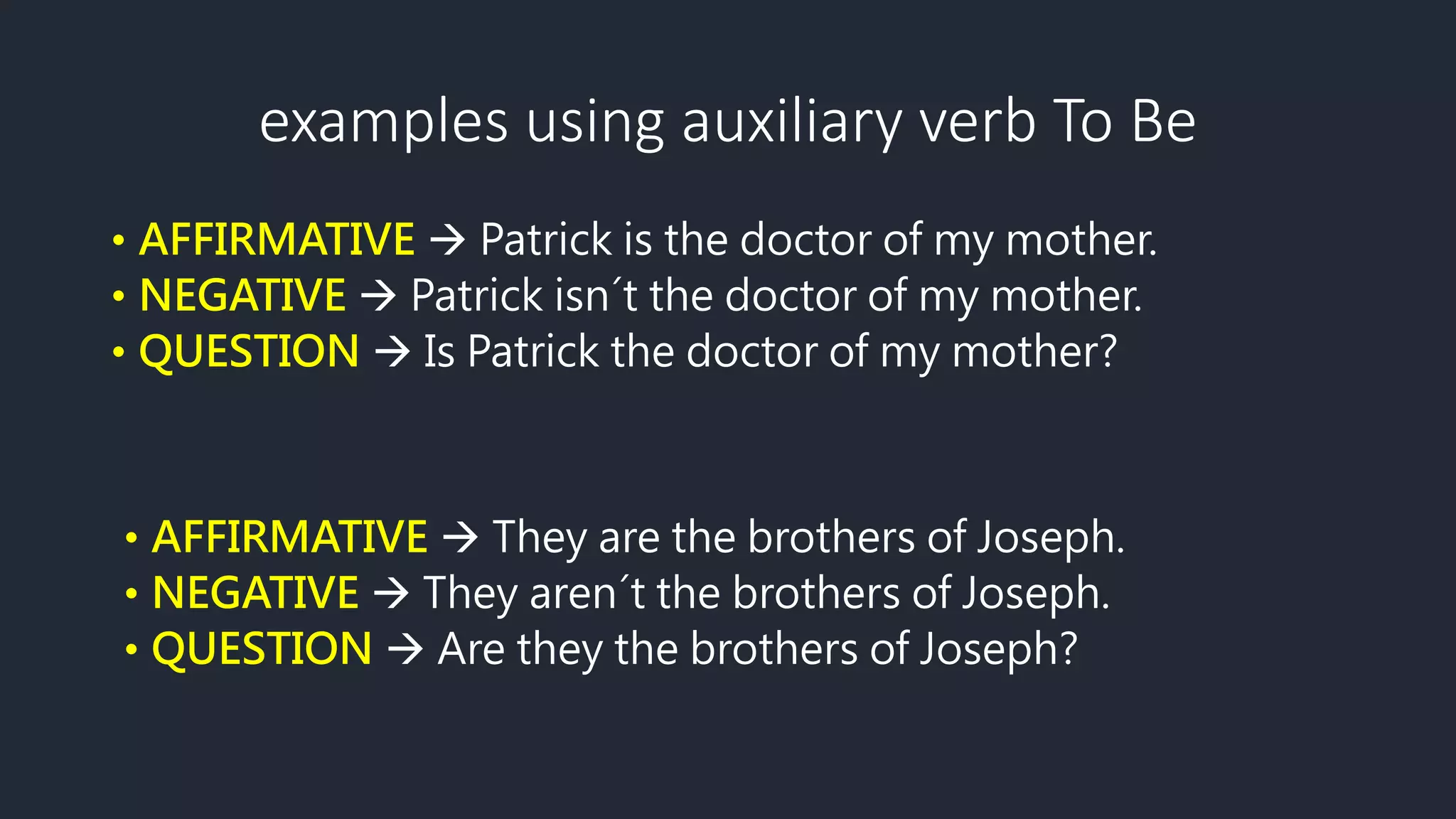 examples using auxiliary verb To Be

• AFFIRMATIVE → Patrick is the doctor of my mother.
• NEGATIVE → Patrick isn´t the doctor of my mother.
• QUESTION → Is Patrick the doctor of my mother?

• AFFIRMATIVE → They are the brothers of Joseph.
• NEGATIVE → They aren´t the brothers of Joseph.
• QUESTION → Are they the brothers of Joseph?